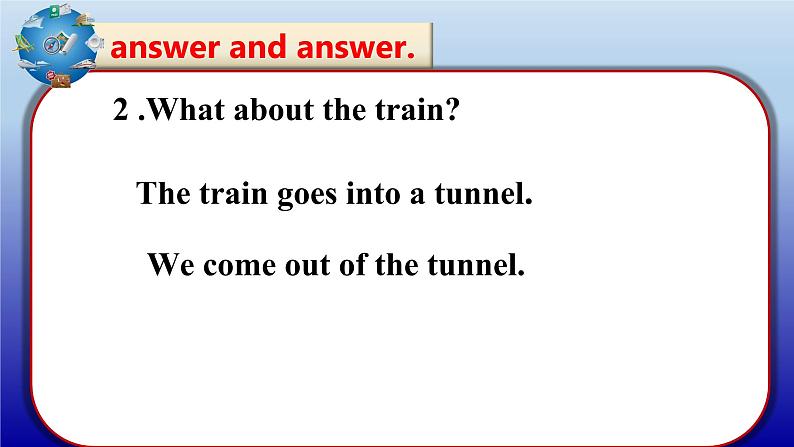 answer and answer.

2 .What about the train?

The train goes into a tunnel.

We come out of the tunnel.